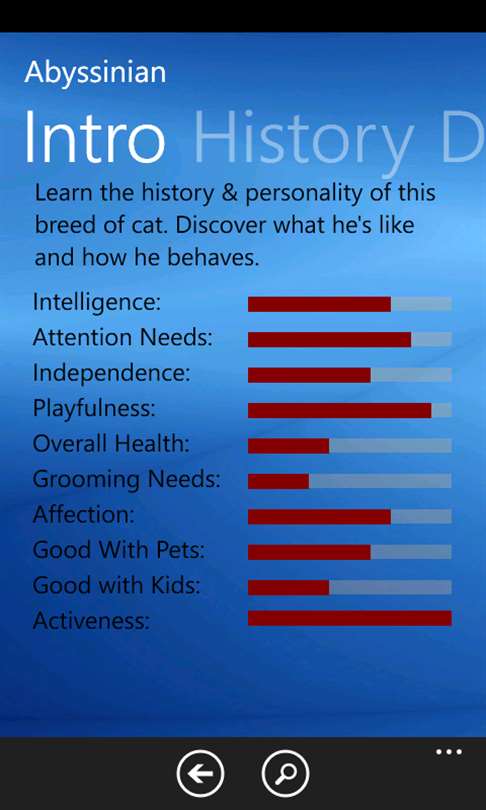 Abyssinian

Intro History D

Learn the history & personality of this breed of cat. Discover what he's like and how he behaves.

Intelligence:
Attention Needs:
Independence:
Playfulness:
Overall Health:
Grooming Needs:
Affection:
Good With Pets:
Good with Kids:
Activeness:

...